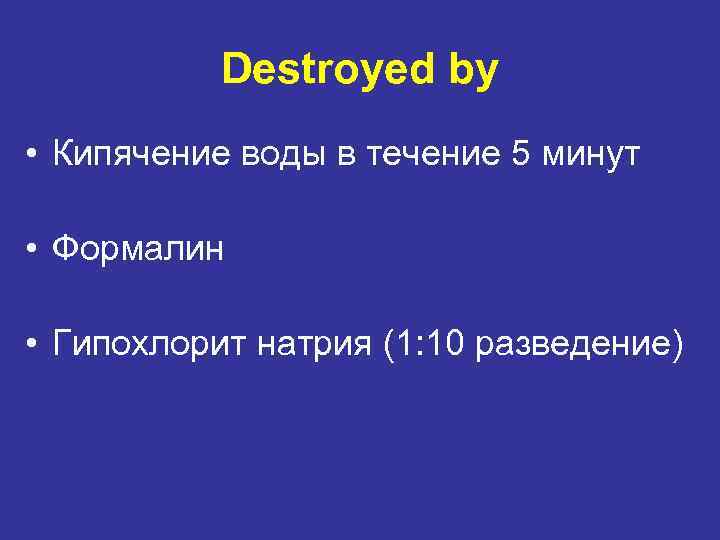 Destroyed by

• Кипячение воды в течение 5 минут

• Формалин

• Гипохлорит натрия (1:10 разведение)